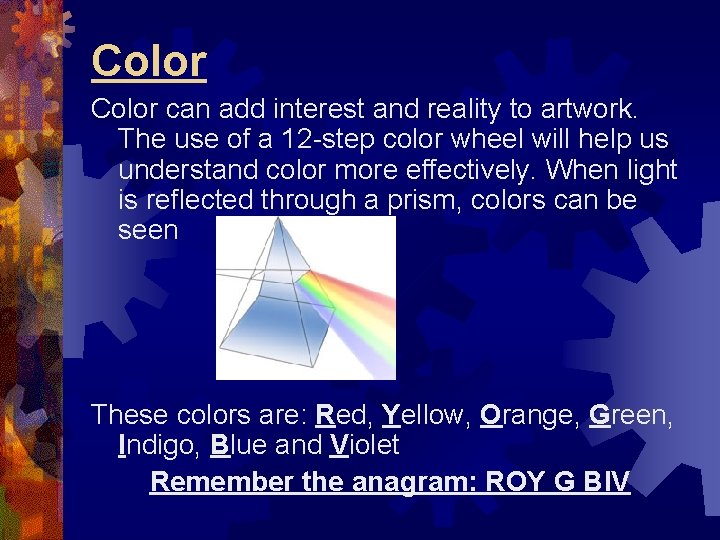 Color

Color can add interest and reality to artwork. The use of a 12-step color wheel will help us understand color more effectively. When light is reflected through a prism, colors can be seen

These colors are: Red, Yellow, Orange, Green, Indigo, Blue and Violet

Remember the anagram: ROY G BIV